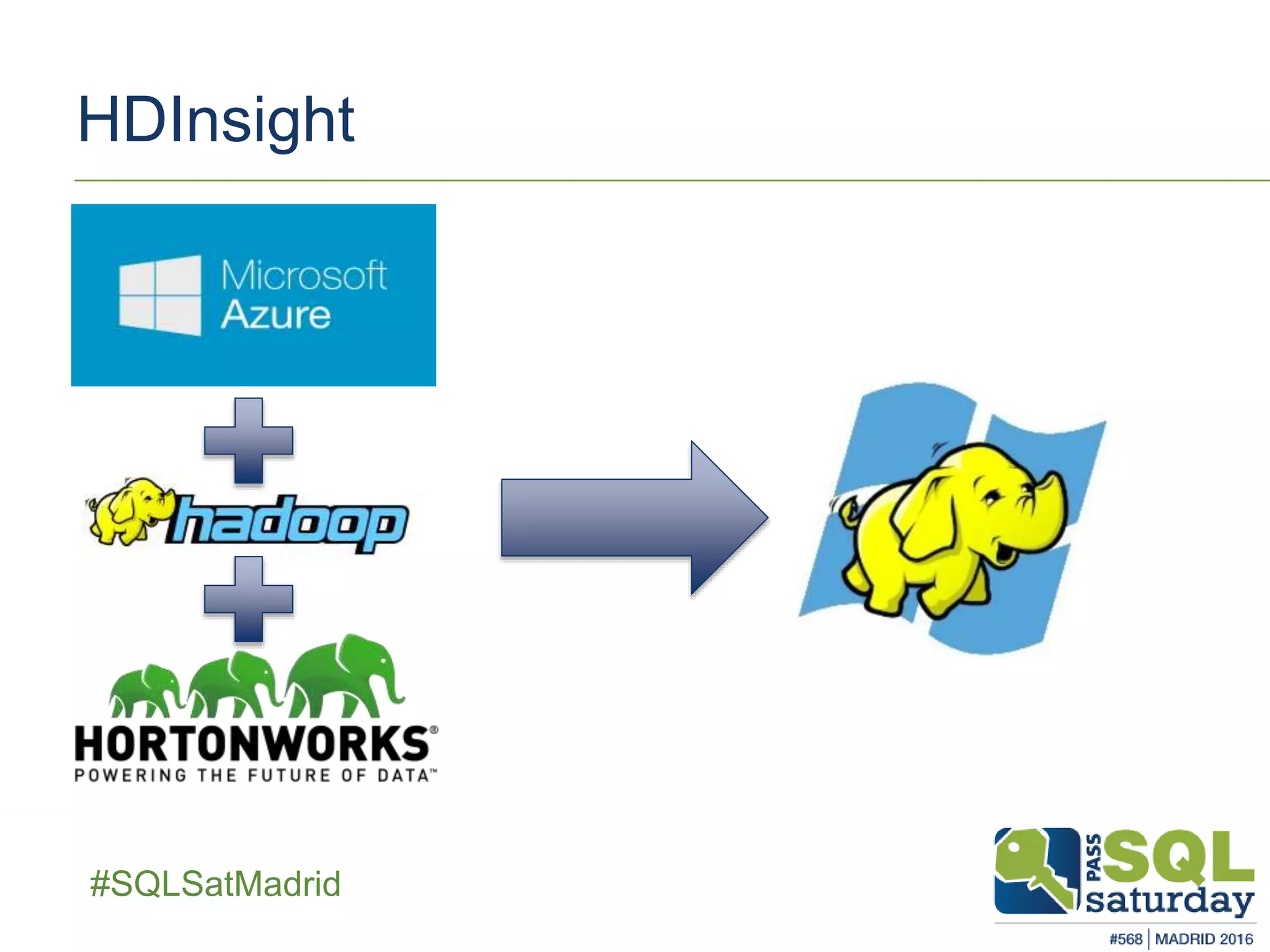 HDInsight

Microsoft Azure

hadoop

HORTONWORKS®
POWERING THE FUTURE OF DATA™

#SQLSatMadrid

PASS SQL saturday
#568 | MADRID 2016